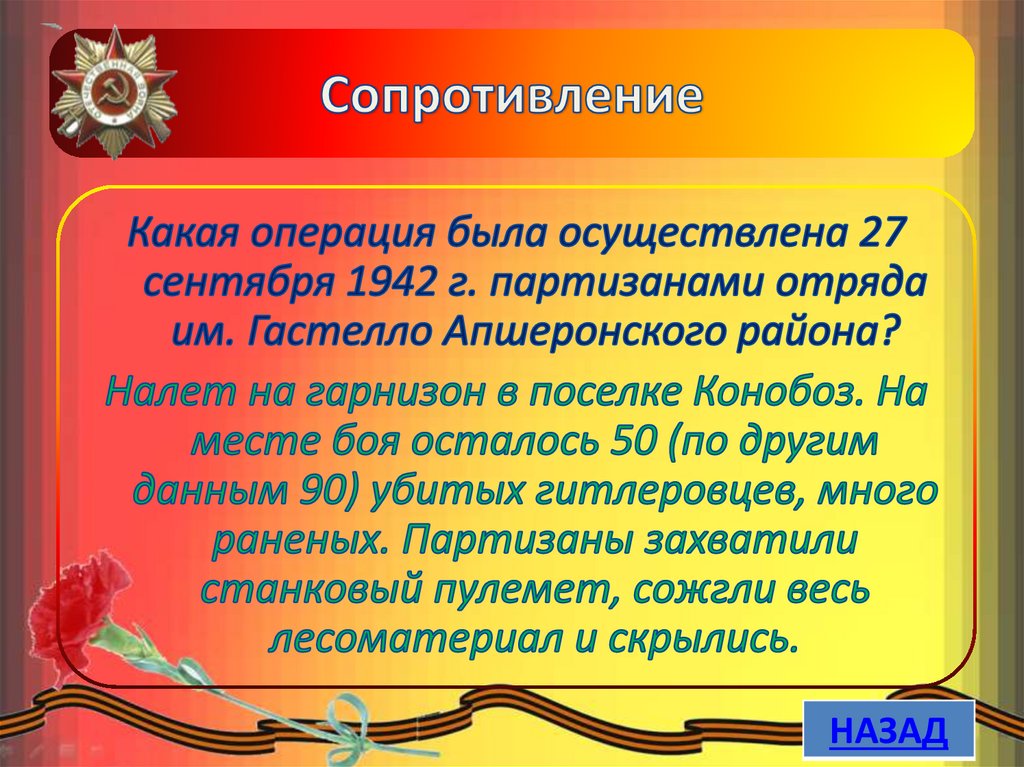 Сопротивление

Какая операция была осуществлена 27 сентября 1942 г. партизанами отряда им. Гастелло Апшеронского района?

Налет на гарнизон в поселке Конобоз. На месте боя осталось 50 (по другим данным 90) убитых гитлеровцев, много раненых. Партизаны захватили станковый пулемет, сожгли весь лесоматериал и скрылись.

НАЗАД